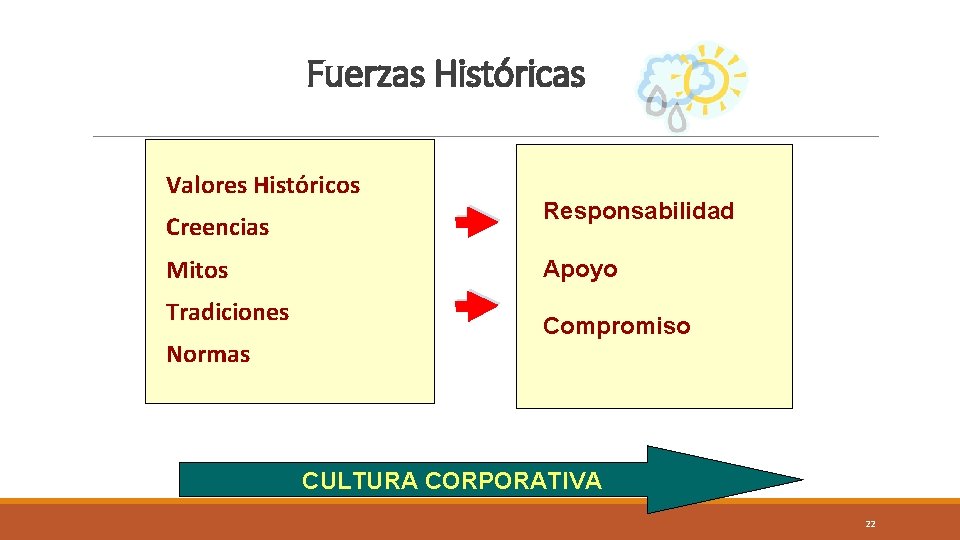 Fuerzas Históricas

Valores Históricos
Creencias
Mitos
Tradiciones
Normas

Responsabilidad
Apoyo
Compromiso

CULTURA CORPORATIVA

22